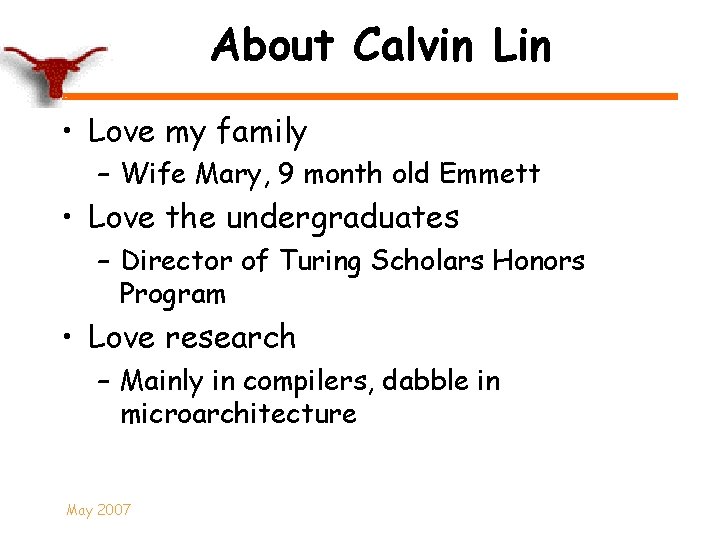 About Calvin Lin

• Love my family
– Wife Mary, 9 month old Emmett
• Love the undergraduates
– Director of Turing Scholars Honors Program
• Love research
– Mainly in compilers, dabble in microarchitecture

May 2007